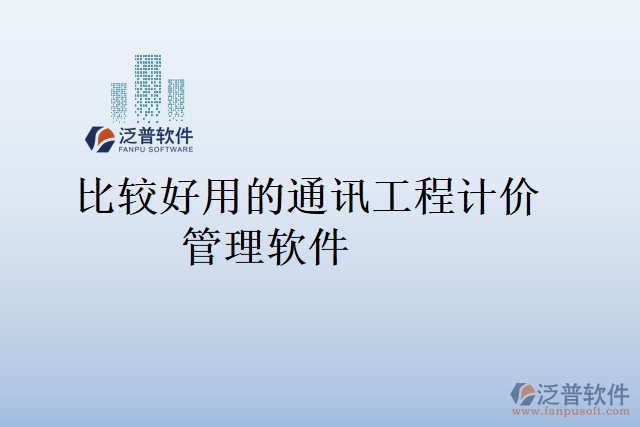 泛普软件
FANPU SOFTWARE

比较好用的通讯工程计价管理软件

泛普软件
www.fanpusoft.com